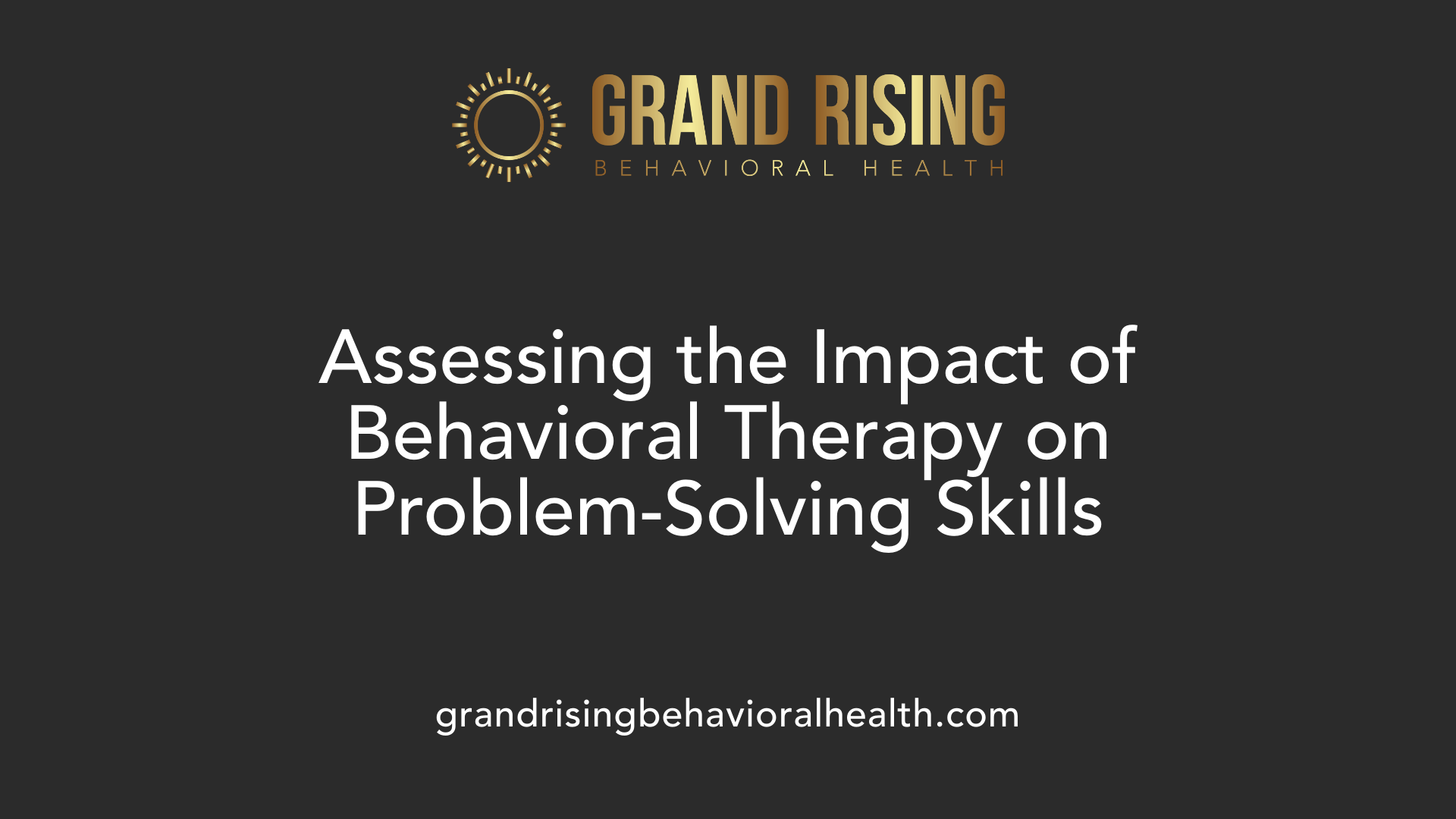 GRAND RISING
BEHAVIORAL HEALTH

Assessing the Impact of Behavioral Therapy on Problem-Solving Skills

grandrisingbehavioralhealth.com